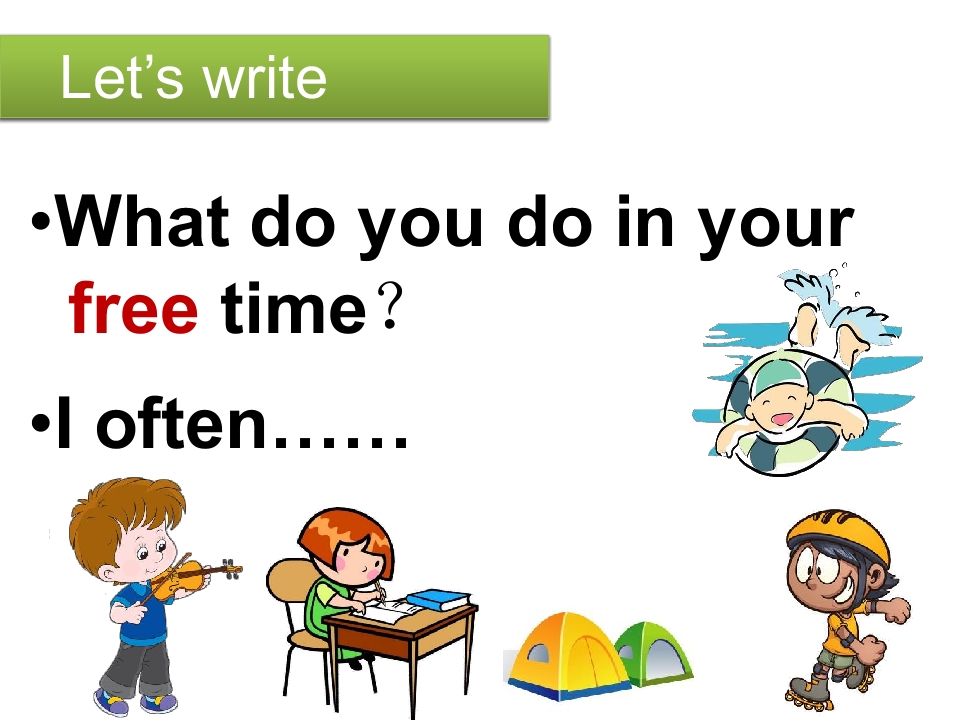 Let’s write

•What do you do in your free time？

•I often……